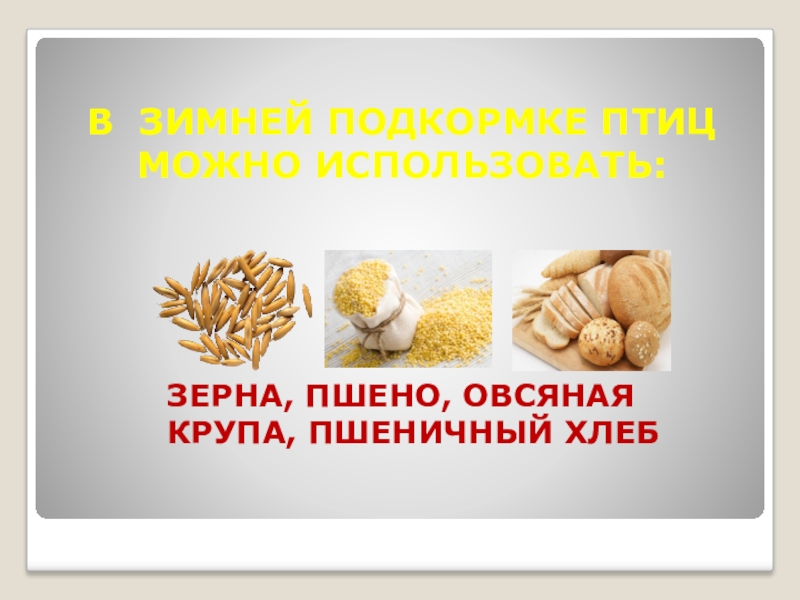 В ЗИМНЕЙ ПОДКОРМКЕ ПТИЦ МОЖНО ИСПОЛЬЗОВАТЬ:

ЗЕРНА, ПШЕНО, ОВСЯНАЯ КРУПА, ПШЕНИЧНЫЙ ХЛЕБ